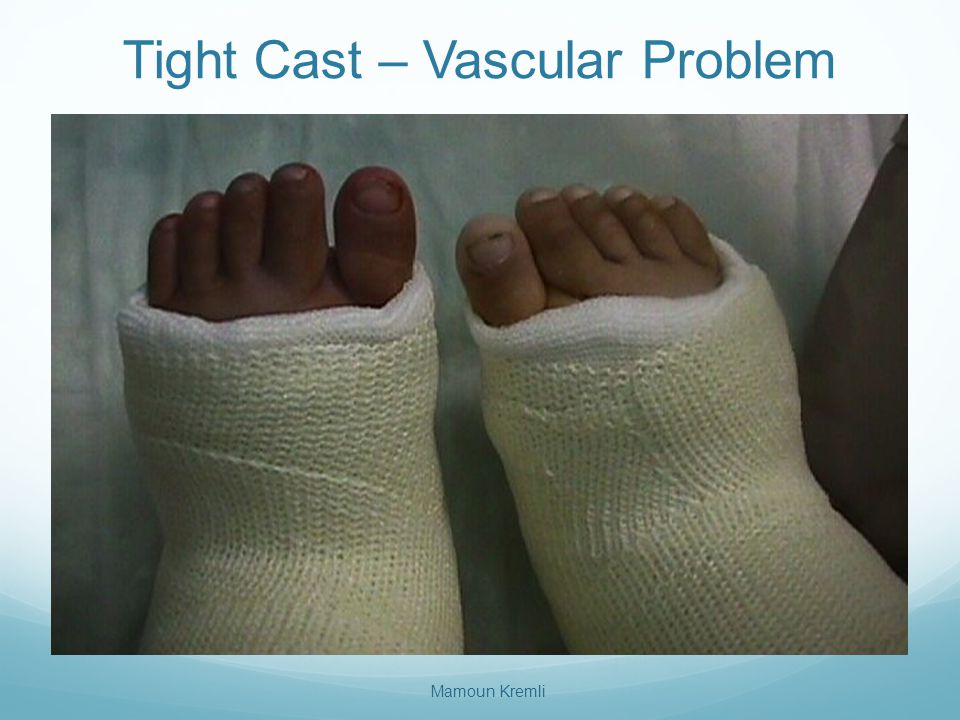 Tight Cast – Vascular Problem

Mamoun Kremli